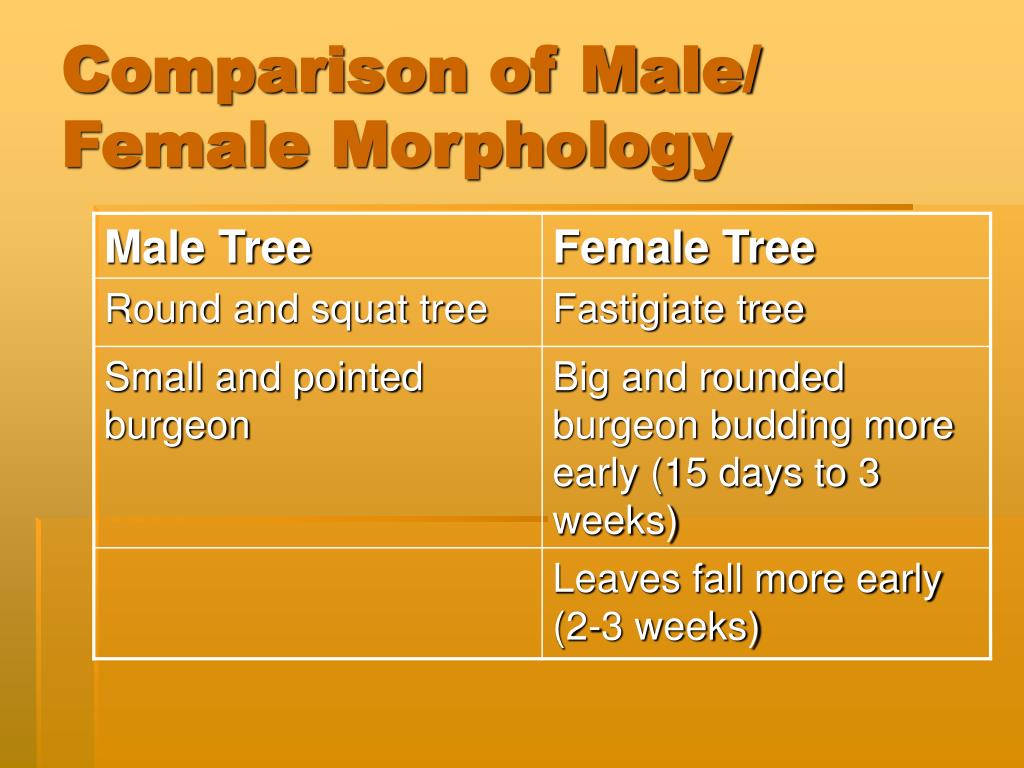 Comparison of Male/ Female Morphology

| Male Tree | Female Tree |
|---|---|
| Round and squat tree | Fastigiate tree |
| Small and pointed burgeon | Big and rounded burgeon budding more early (15 days to 3 weeks) |
| | Leaves fall more early (2-3 weeks) |